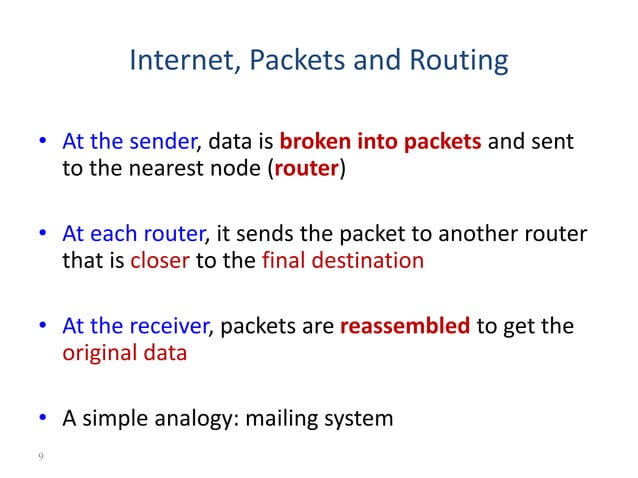 Internet, Packets and Routing

• At the sender, data is broken into packets and sent to the nearest node (router)

• At each router, it sends the packet to another router that is closer to the final destination

• At the receiver, packets are reassembled to get the original data

• A simple analogy: mailing system

9